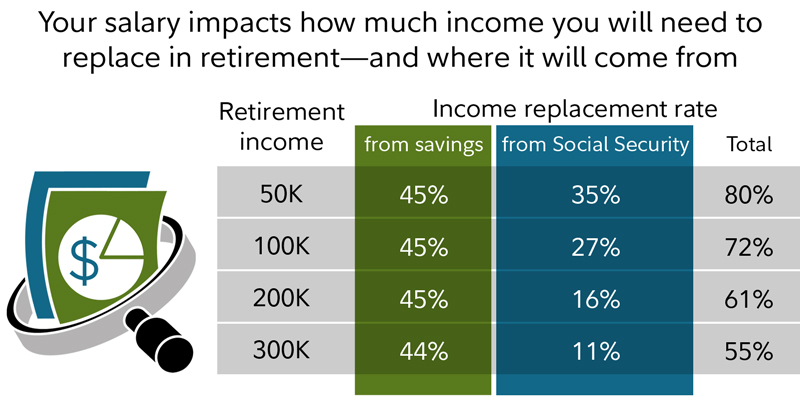 Your salary impacts how much income you will need to replace in retirement—and where it will come from

Income replacement rate

| Retirement income | from savings | from Social Security | Total |
|---|---|---|---|
| 50K | 45% | 35% | 80% |
| 100K | 45% | 27% | 72% |
| 200K | 45% | 16% | 61% |
| 300K | 44% | 11% | 55% |

$